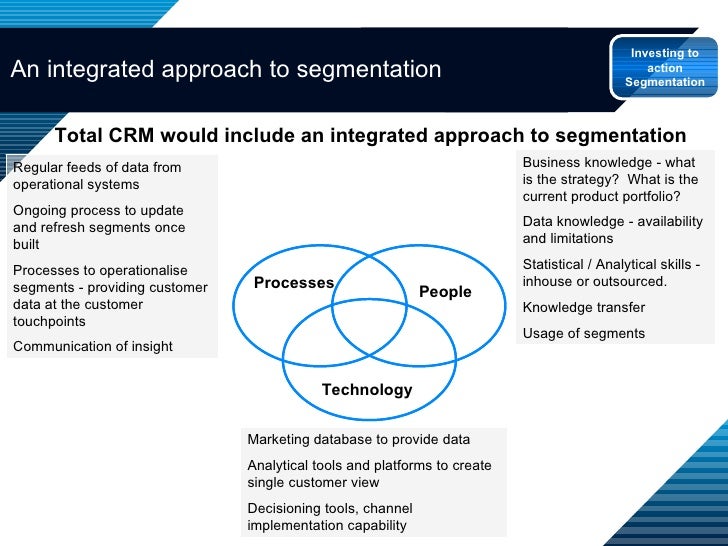 An integrated approach to segmentation

Investing to action Segmentation

Total CRM would include an integrated approach to segmentation

Regular feeds of data from operational systems

Ongoing process to update and refresh segments once built

Processes to operationalise segments - providing customer data at the customer touchpoints

Communication of insight

Processes

People

Technology

Business knowledge - what is the strategy? What is the current product portfolio?

Data knowledge - availability and limitations

Statistical / Analytical skills - inhouse or outsourced.

Knowledge transfer

Usage of segments

Marketing database to provide data

Analytical tools and platforms to create single customer view

Decisioning tools, channel implementation capability